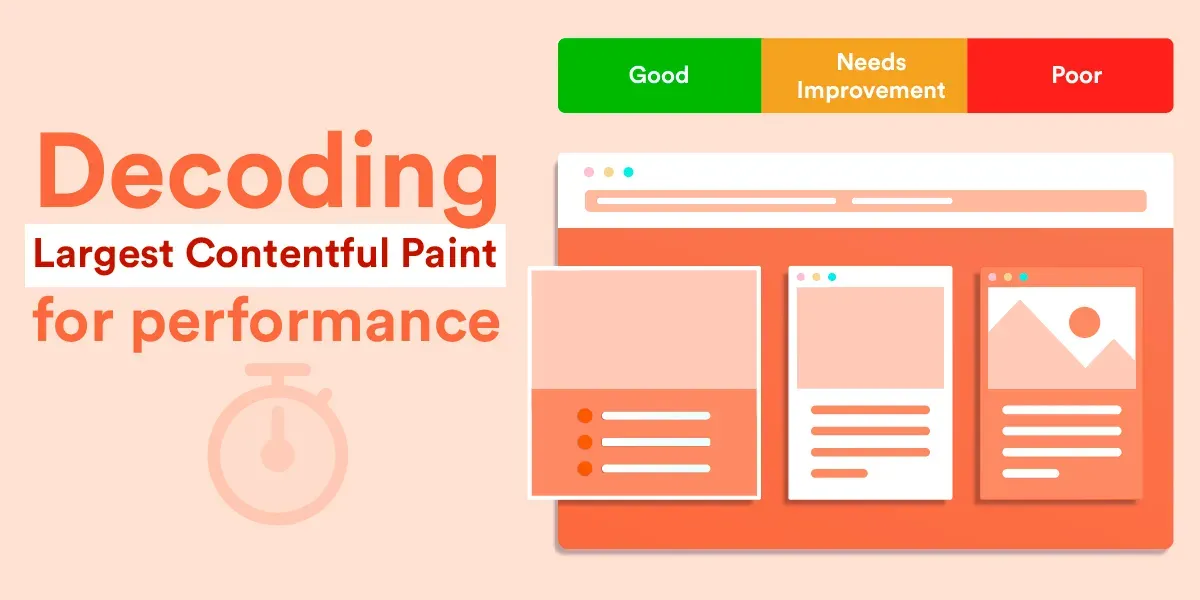 Good

Needs Improvement

Poor

Decoding

Largest Contentful Paint

for performance